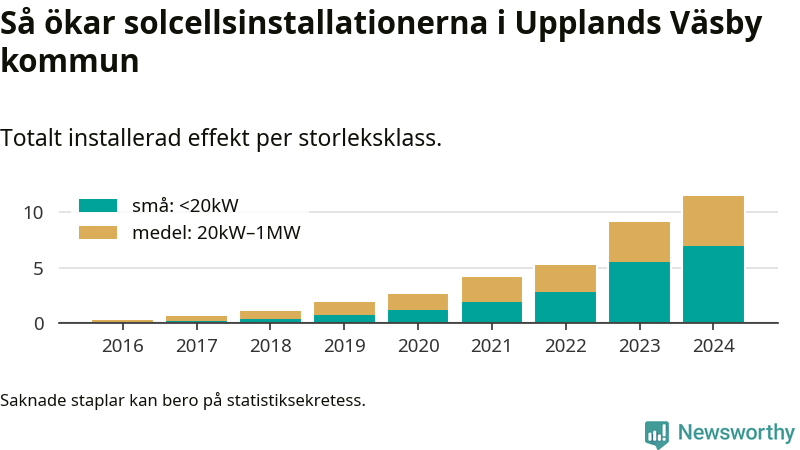 Så ökar solcellsinstallationerna i Upplands Väsby kommun

Totalt installerad effekt per storleksklass.

små: <20kW
medel: 20kW–1MW

10
5
0

2016
2017
2018
2019
2020
2021
2022
2023
2024

Saknade staplar kan bero på statistiksekretess.

Newsworthy